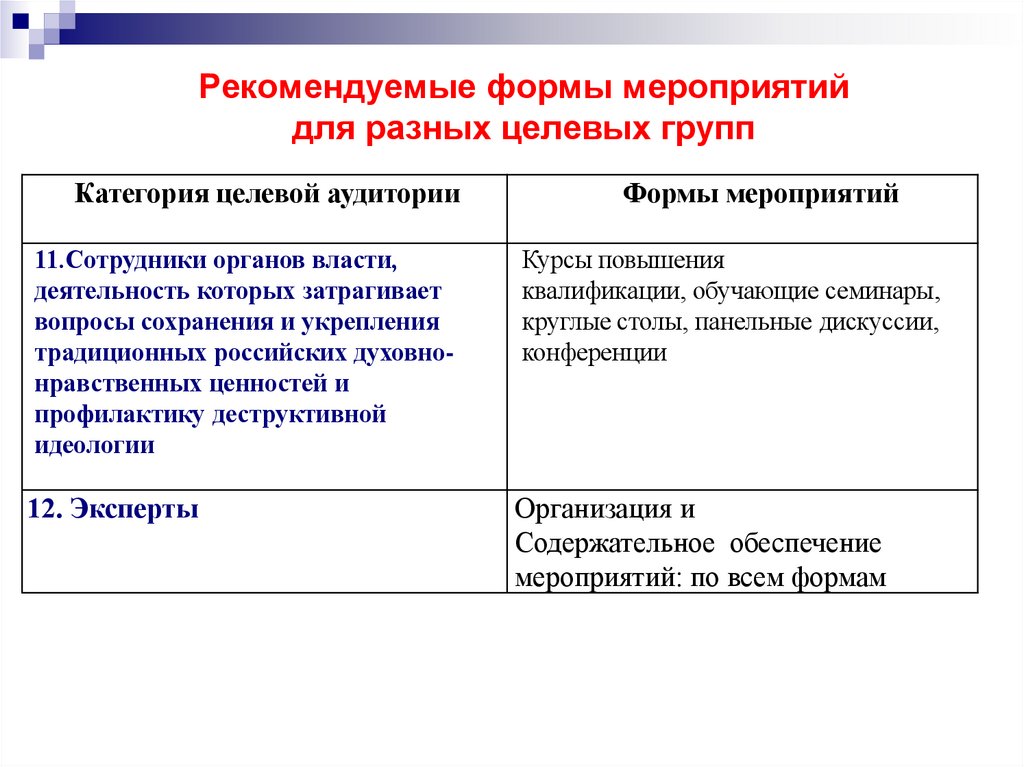 Рекомендуемые формы мероприятий для разных целевых групп

| Категория целевой аудитории | Формы мероприятий |
|---|---|
| 11.Сотрудники органов власти, деятельность которых затрагивает вопросы сохранения и укрепления традиционных российских духовно-нравственных ценностей и профилактику деструктивной идеологии | Курсы повышения квалификации, обучающие семинары, круглые столы, панельные дискуссии, конференции |
| 12. Эксперты | Организация и Содержательное обеспечение мероприятий: по всем формам |